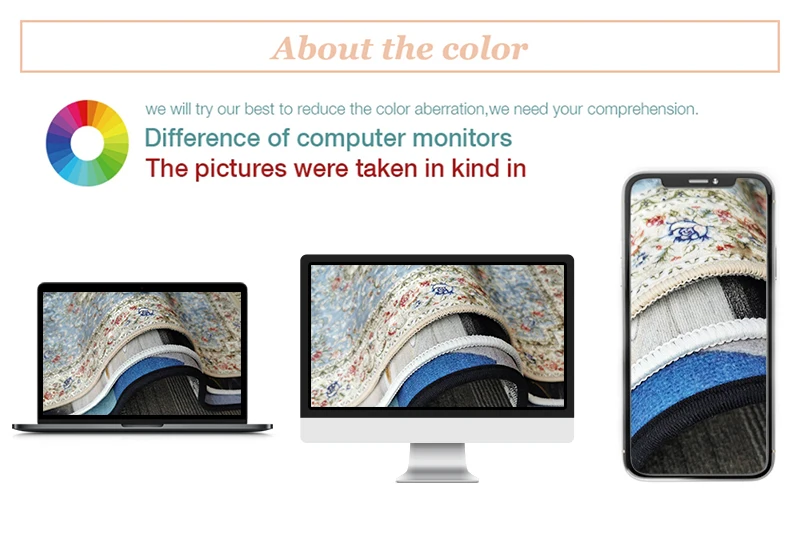 About the color

we will try our best to reduce the color aberration,we need your comprehension.

Difference of computer monitors

The pictures were taken in kind in